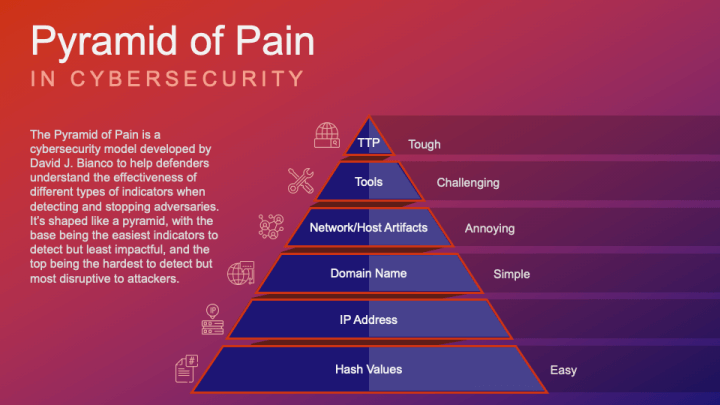 Pyramid of Pain
IN CYBERSECURITY

The Pyramid of Pain is a cybersecurity model developed by David J. Bianco to help defenders understand the effectiveness of different types of indicators when detecting and stopping adversaries. It's shaped like a pyramid, with the base being the easiest indicators to detect but least impactful, and the top being the hardest to detect but most disruptive to attackers.

TTP Tough
Tools Challenging
Network/Host Artifacts Annoying
Domain Name Simple
IP Address
Hash Values Easy